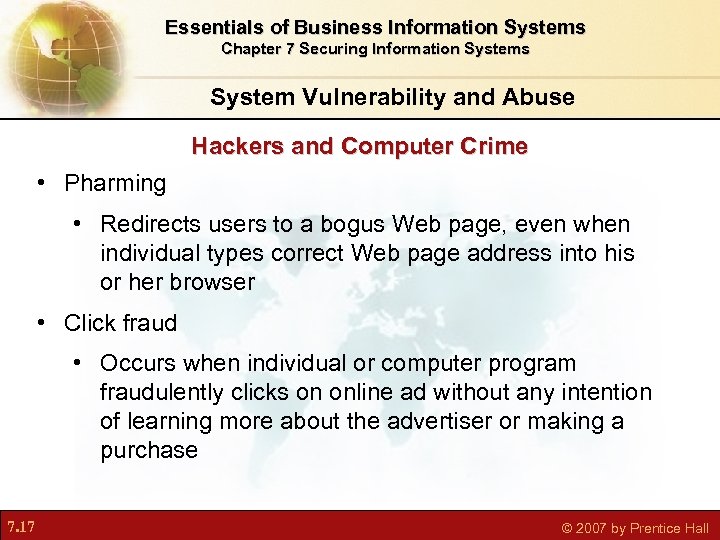 Essentials of Business Information Systems
Chapter 7 Securing Information Systems

System Vulnerability and Abuse

Hackers and Computer Crime

• Pharming
  • Redirects users to a bogus Web page, even when individual types correct Web page address into his or her browser
• Click fraud
  • Occurs when individual or computer program fraudulently clicks on online ad without any intention of learning more about the advertiser or making a purchase

7.17

© 2007 by Prentice Hall